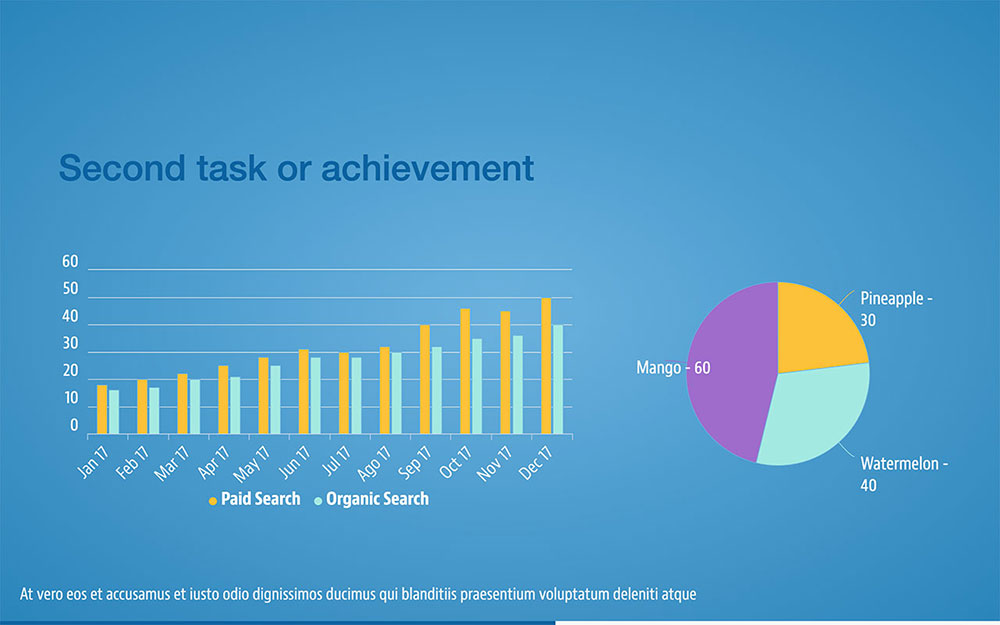 Second task or achievement

60
50
40
30
20
10
0

Jan 17
Feb 17
Mar 17
Apr 17
May 17
Jun 17
Jul 17
Ago 17
Sep 17
Oct 17
Nov 17
Dec 17

Paid Search
Organic Search

Pineapple - 30
Mango - 60
Watermelon - 40

At vero eos et accusamus et iusto odio dignissimos ducimus qui blanditiis praesentium voluptatum deleniti atque